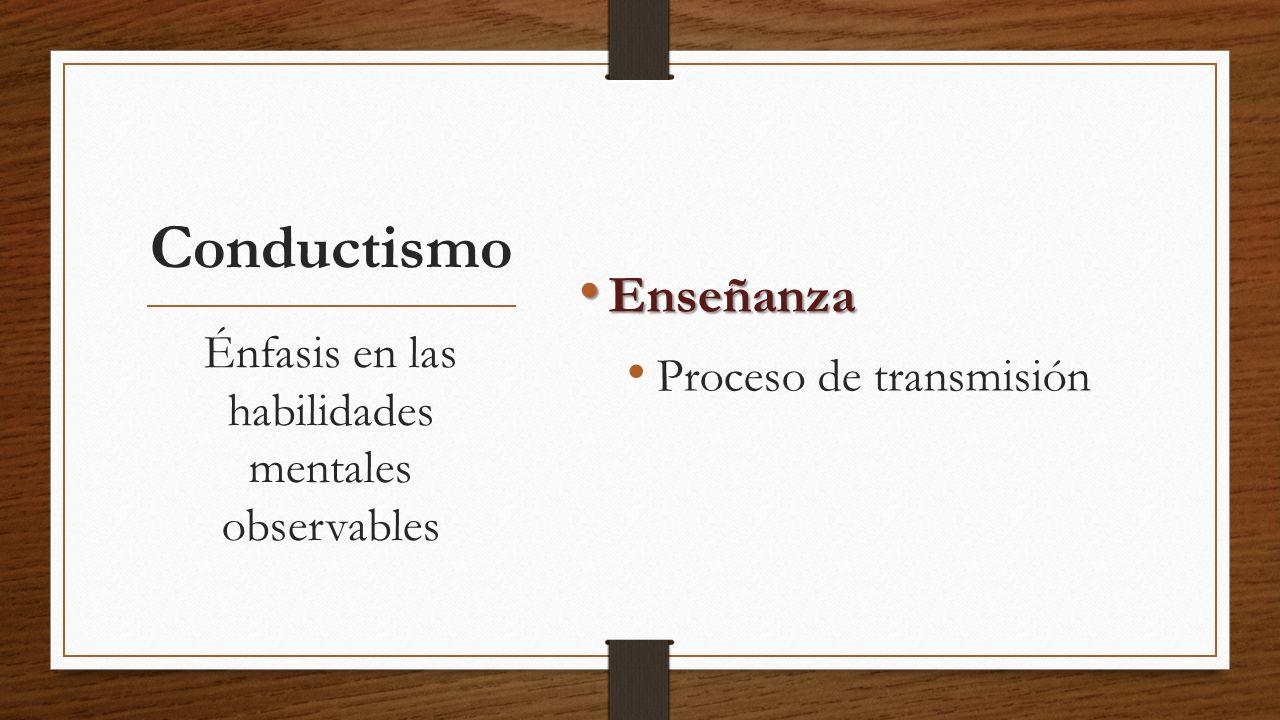 Conductismo

Énfasis en las habilidades mentales observables

• Enseñanza

• Proceso de transmisión